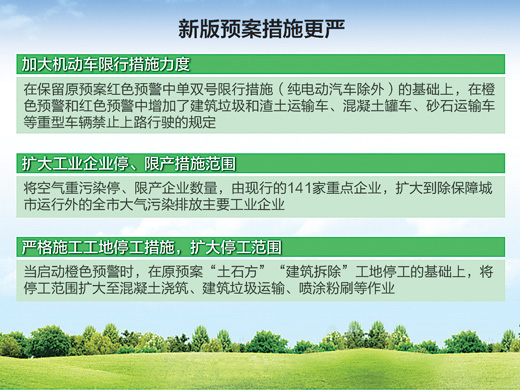 新版预案措施更严

加大机动车限行措施力度

在保留原预案红色预警中单双号限行措施（纯电动汽车除外）的基础上，在橙色预警和红色预警中增加了建筑垃圾和渣土运输车、混凝土罐车、砂石运输车等重型车辆禁止上路行驶的规定

扩大工业企业停、限产措施范围

将空气重污染停、限产企业数量，由现行的141家重点企业，扩大到除保障城市运行外的全市大气污染排放主要工业企业

严格施工工地停工措施，扩大停工范围

当启动橙色预警时，在原预案“土石方”“建筑拆除”工地停工的基础上，将停工范围扩大至混凝土浇筑、建筑垃圾运输、喷涂粉刷等作业